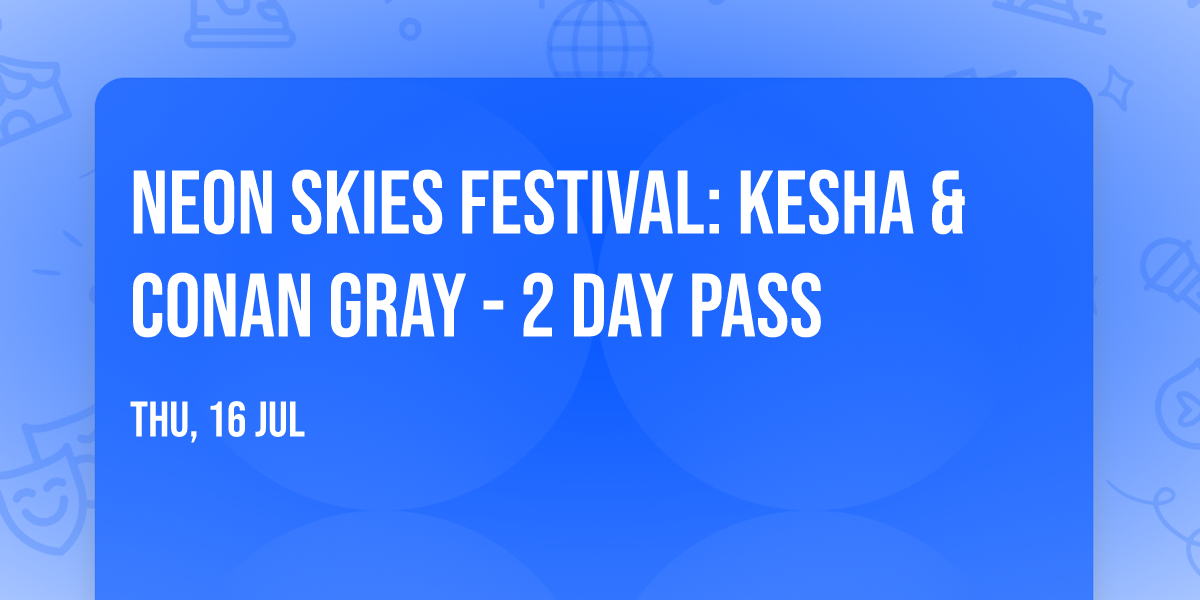 NEON SKIES FESTIVAL: KESHA & CONAN GRAY - 2 DAY PASS

THU, 16 JUL